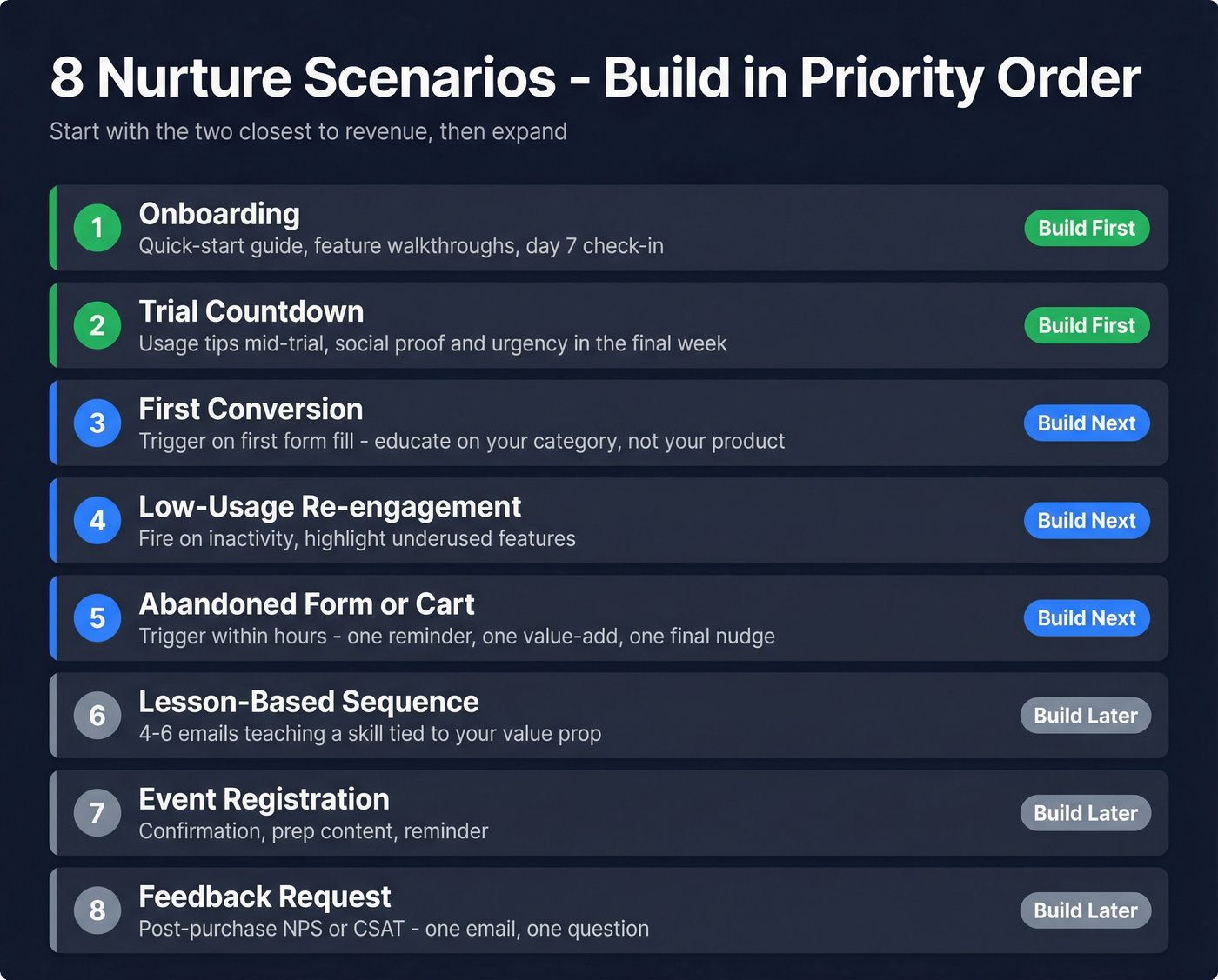 8 Nurture Scenarios - Build in Priority Order

Start with the two closest to revenue, then expand

1 Onboarding
Quick-start guide, feature walkthroughs, day 7 check-in
Build First

2 Trial Countdown
Usage tips mid-trial, social proof and urgency in the final week
Build First

3 First Conversion
Trigger on first form fill - educate on your category, not your product
Build Next

4 Low-Usage Re-engagement
Fire on inactivity, highlight underused features
Build Next

5 Abandoned Form or Cart
Trigger within hours - one reminder, one value-add, one final nudge
Build Next

6 Lesson-Based Sequence
4-6 emails teaching a skill tied to your value prop
Build Later

7 Event Registration
Confirmation, prep content, reminder
Build Later

8 Feedback Request
Post-purchase NPS or CSAT - one email, one question
Build Later